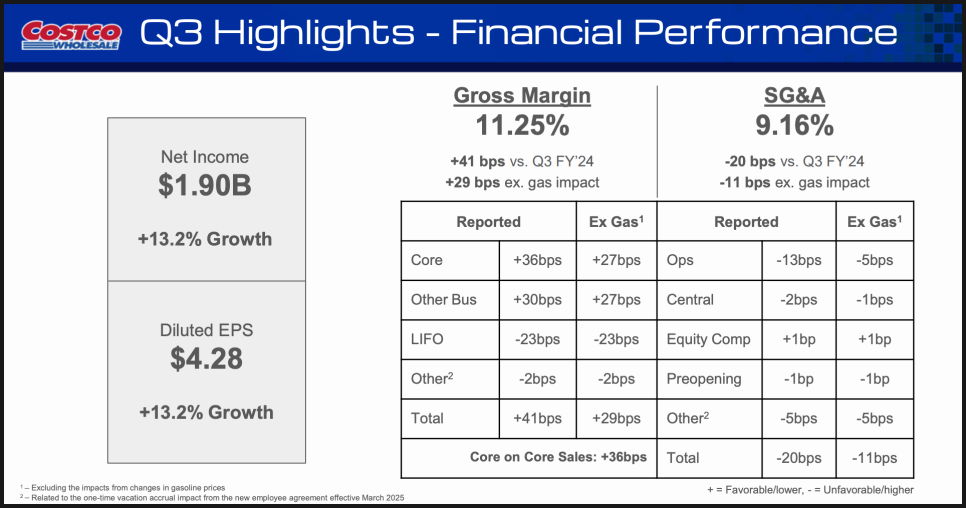 COSTCO WHOLESALE Q3 Highlights - Financial Performance

Net Income
$1.90B
+13.2% Growth

Diluted EPS
$4.28
+13.2% Growth

Gross Margin
11.25%
+41 bps vs. Q3 FY'24
+29 bps ex. gas impact

SG&A
9.16%
-20 bps vs. Q3 FY'24
-11 bps ex. gas impact

| Reported | | Ex Gas$^1$ | Reported | | Ex Gas$^1$ |
|---|---|---|---|---|---|
| Core | +36bps | +27bps | Ops | -13bps | -5bps |
| Other Bus | +30bps | +27bps | Central | -2bps | -1bps |
| LIFO | -23bps | -23bps | Equity Comp | +1bp | +1bp |
| Other$^2$ | -2bps | -2bps | Preopening | -1bp | -1bp |
| Total | +41bps | +29bps | Other$^2$ | -5bps | -5bps |
| Core on Core Sales: +36bps | | | Total | -20bps | -11bps |

$^1$ – Excluding the impacts from changes in gasoline prices
$^2$ – Related to the one-time vacation accrual impact from the new employee agreement effective March 2025

+ = Favorable/lower, - = Unfavorable/higher